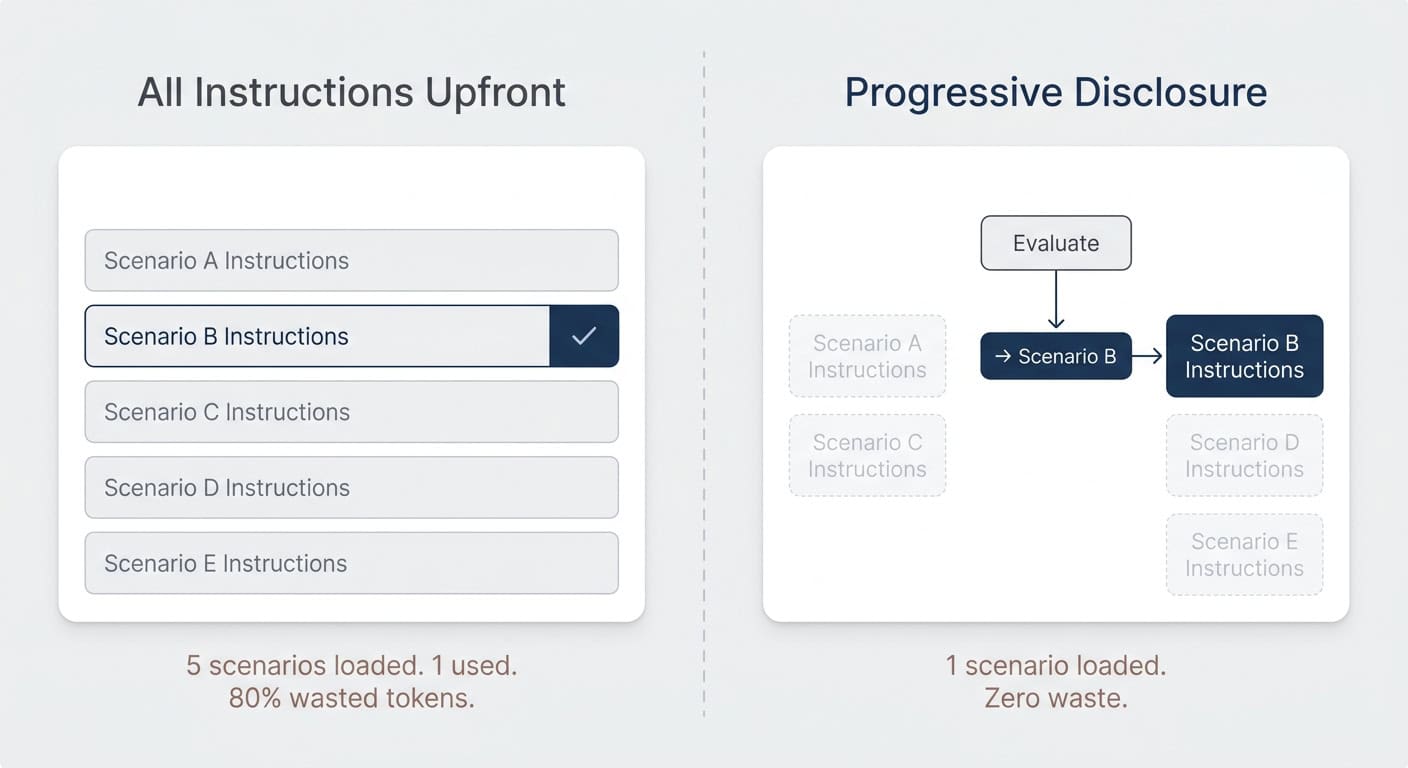 All Instructions Upfront

Scenario A Instructions

Scenario B Instructions ✓

Scenario C Instructions

Scenario D Instructions

Scenario E Instructions

5 scenarios loaded. 1 used.
80% wasted tokens.

Progressive Disclosure

Evaluate

Scenario A Instructions

→ Scenario B

Scenario B Instructions

Scenario C Instructions

Scenario D Instructions

Scenario E Instructions

1 scenario loaded.
Zero waste.